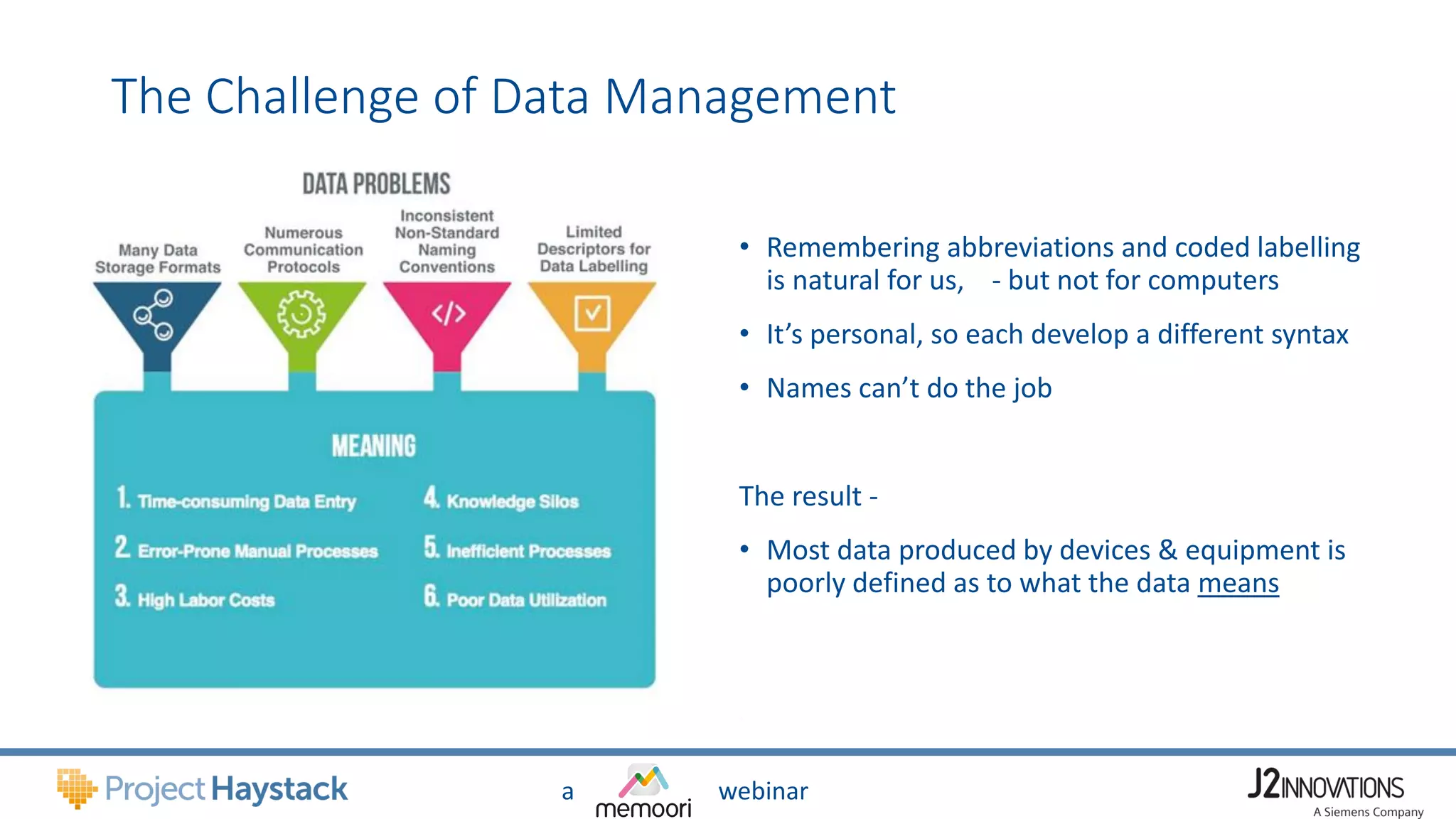 The Challenge of Data Management

DATA PROBLEMS

Many Data Storage Formats

Numerous Communication Protocols

Inconsistent Non-Standard Naming Conventions

Limited Descriptors for Data Labelling

</>

MEANING

1. Time-consuming Data Entry

2. Error-Prone Manual Processes

3. High Labor Costs

4. Knowledge Silos

5. Inefficient Processes

6. Poor Data Utilization

• Remembering abbreviations and coded labelling is natural for us, - but not for computers

• It's personal, so each develop a different syntax

• Names can't do the job

The result -

• Most data produced by devices & equipment is poorly defined as to what the data means

Project Haystack

a memoori webinar

J2INNOVATIONS
A Siemens Company